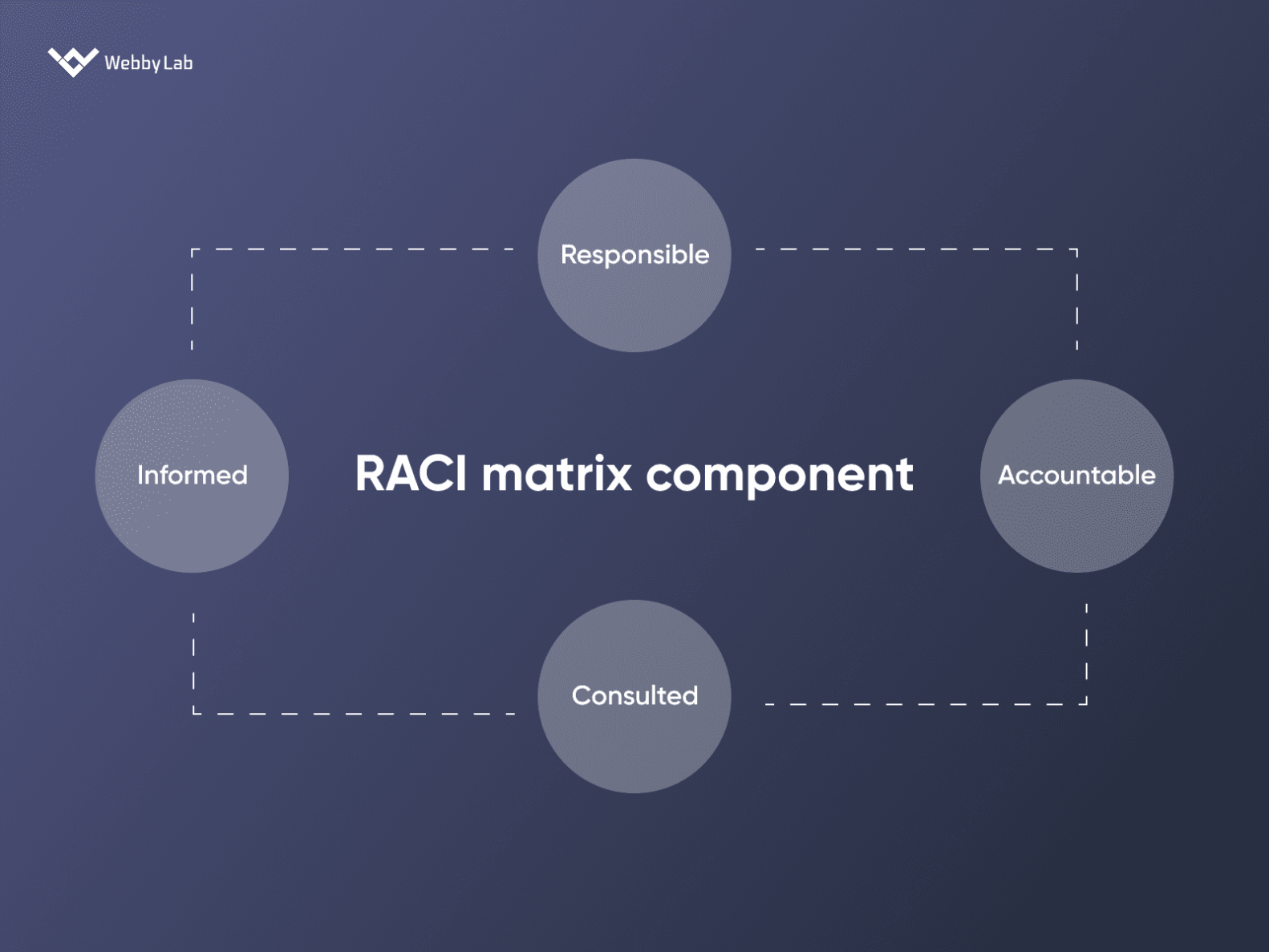 WebbyLab

Responsible

Informed

RACI matrix component

Accountable

Consulted